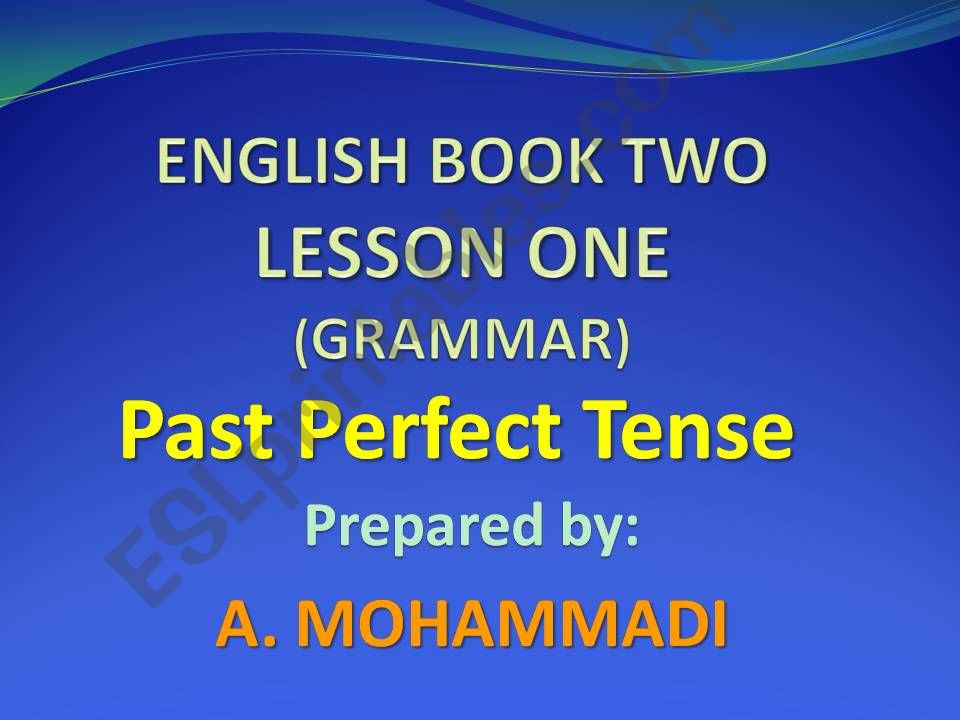 ENGLISH BOOK TWO
LESSON ONE
(GRAMMAR)
Past Perfect Tense
Prepared by:
A. MOHAMMADI

ESLprintables.com